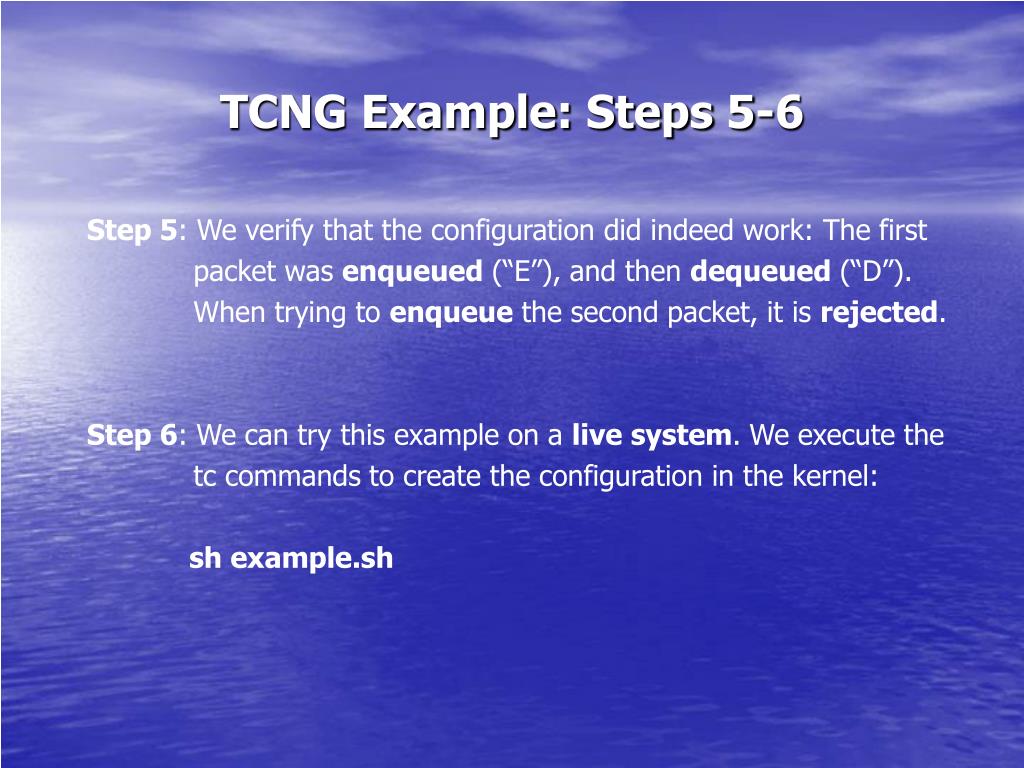 TCNG Example: Steps 5-6

Step 5: We verify that the configuration did indeed work: The first packet was enqueued (“E”), and then dequeued (“D”). When trying to enqueue the second packet, it is rejected.

Step 6: We can try this example on a live system. We execute the tc commands to create the configuration in the kernel:

sh example.sh